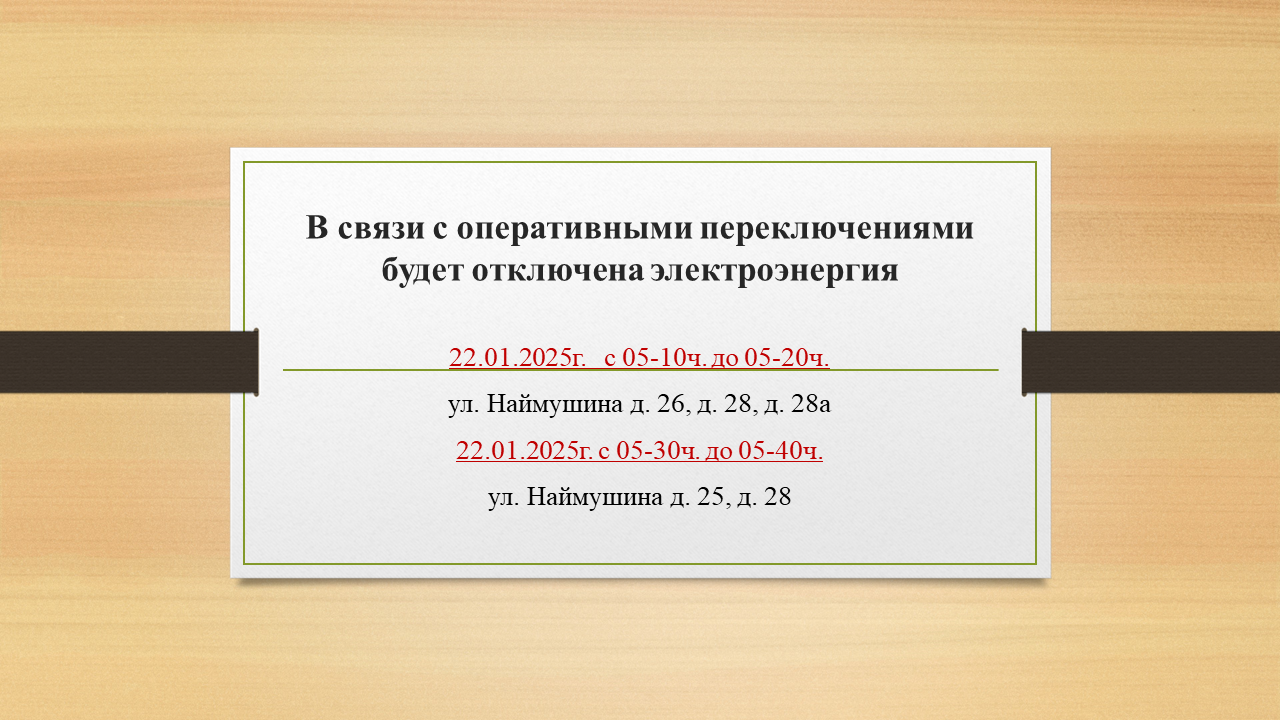 В связи с оперативными переключениями будет отключена электроэнергия

22.01.2025г. с 05-10ч. до 05-20ч.

ул. Наймушина д. 26, д. 28, д. 28а

22.01.2025г. с 05-30ч. до 05-40ч.

ул. Наймушина д. 25, д. 28